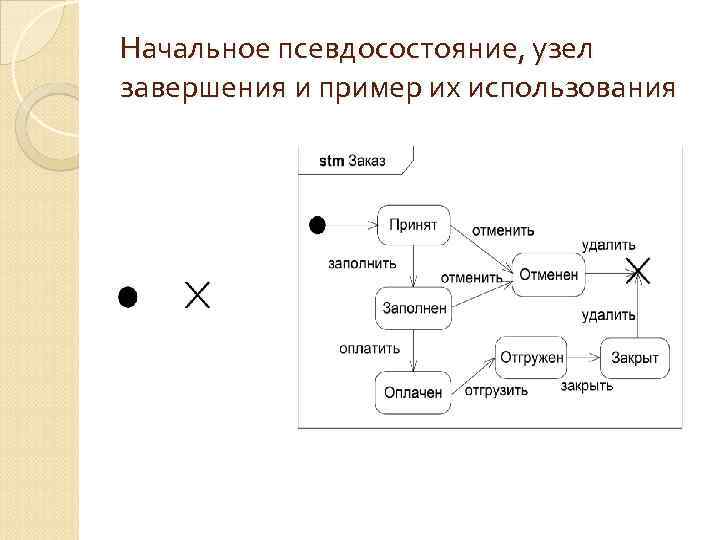 Начальное псевдосостояние, узел завершения и пример их использования

stm Заказ

Принят

отменить

удалить

заполнить

отменить

Отменен

Заполнен

удалить

оплатить

Отгружен

Закрыт

Оплачен

отгрузить

закрыть